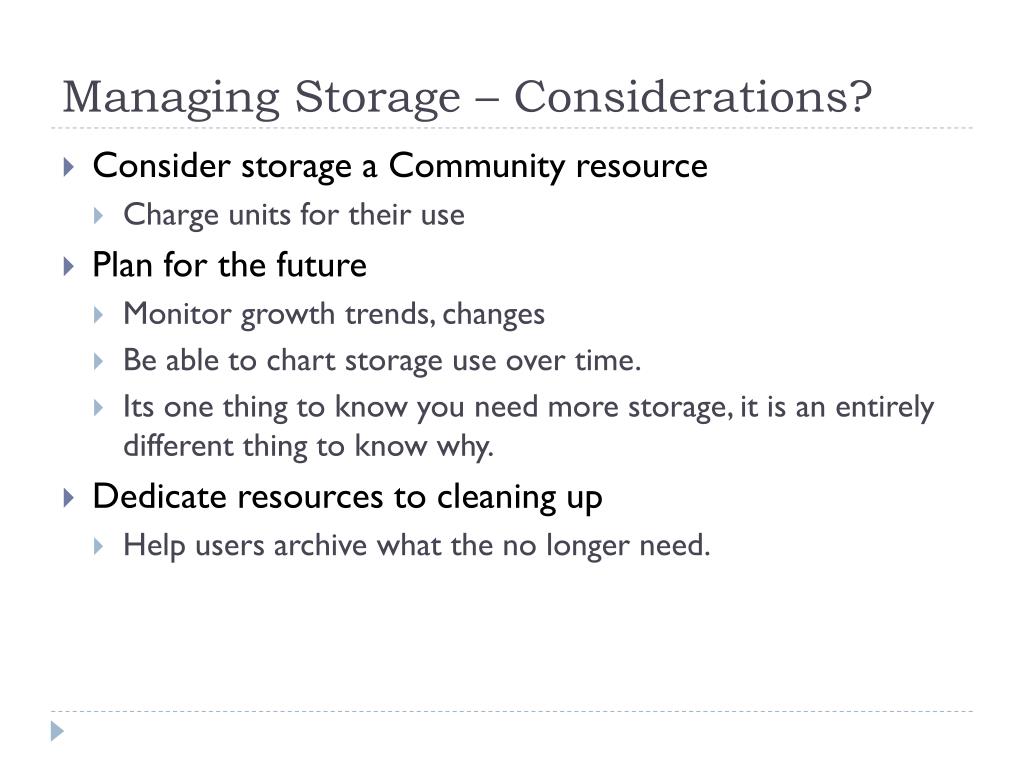 Managing Storage – Considerations?

Consider storage a Community resource

Charge units for their use

Plan for the future

Monitor growth trends, changes

Be able to chart storage use over time.

Its one thing to know you need more storage, it is an entirely different thing to know why.

Dedicate resources to cleaning up

Help users archive what the no longer need.